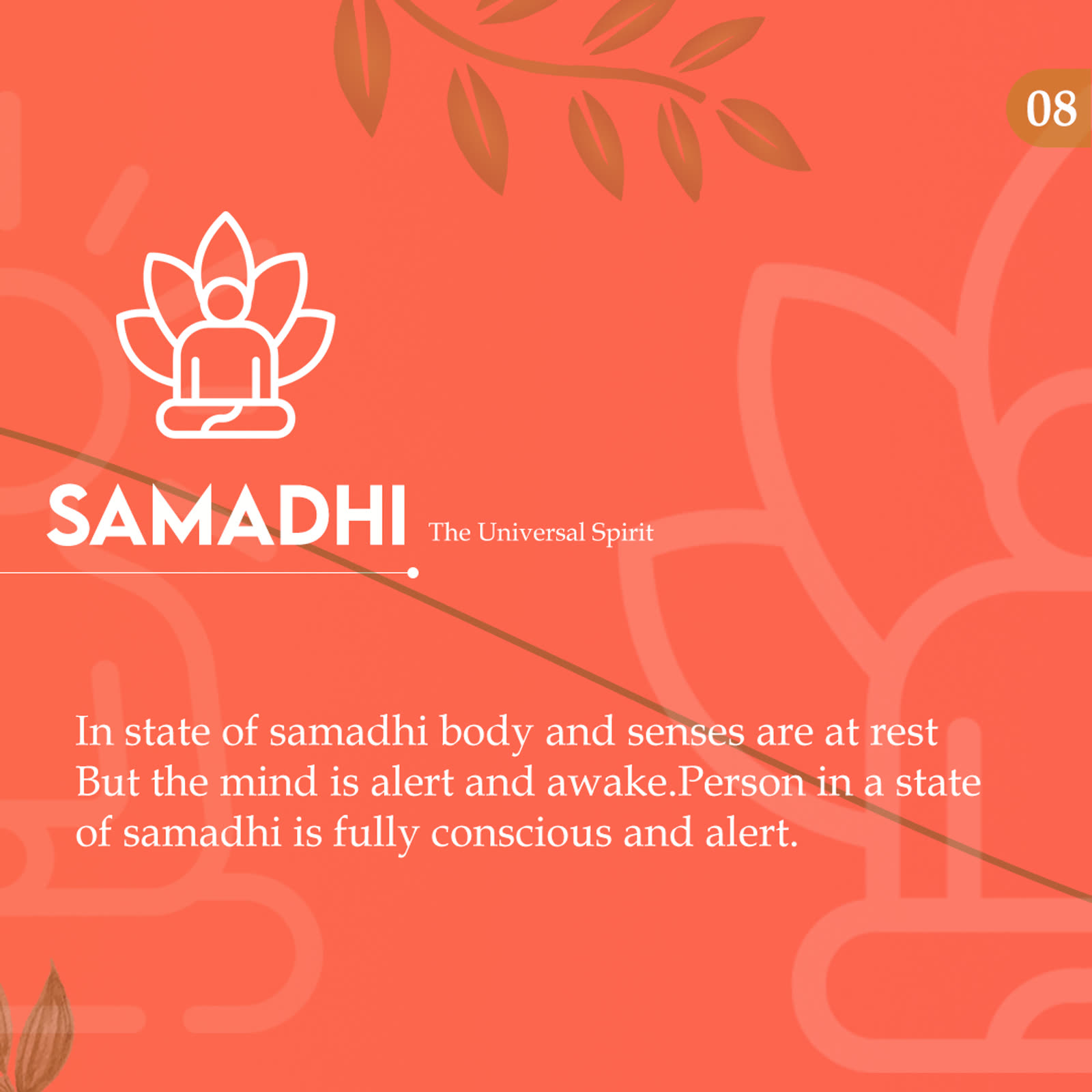 08

SAMADHI The Universal Spirit

In state of samadhi body and senses are at rest But the mind is alert and awake.Person in a state of samadhi is fully conscious and alert.